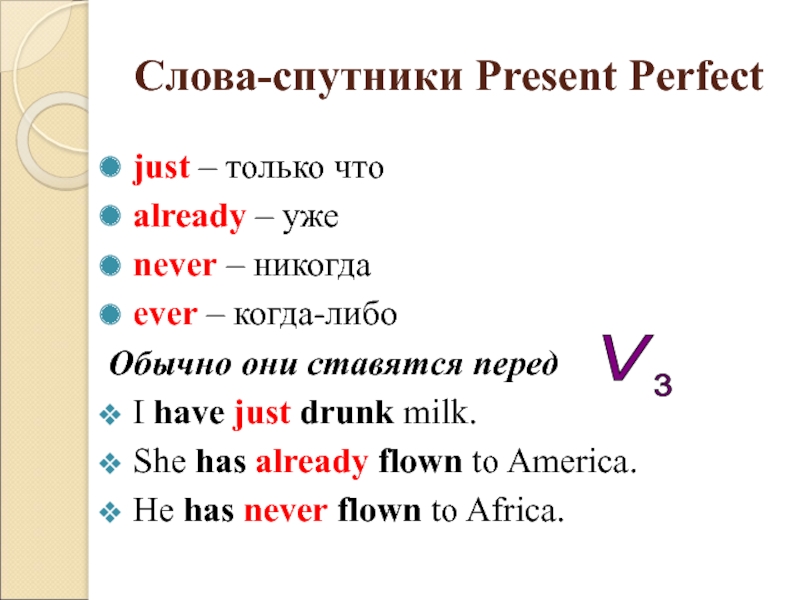 Слова-спутники Present Perfect

just – только что
already – уже
never – никогда
ever – когда-либо

Обычно они ставятся перед $V_3$

I have just drunk milk.
She has already flown to America.
He has never flown to Africa.